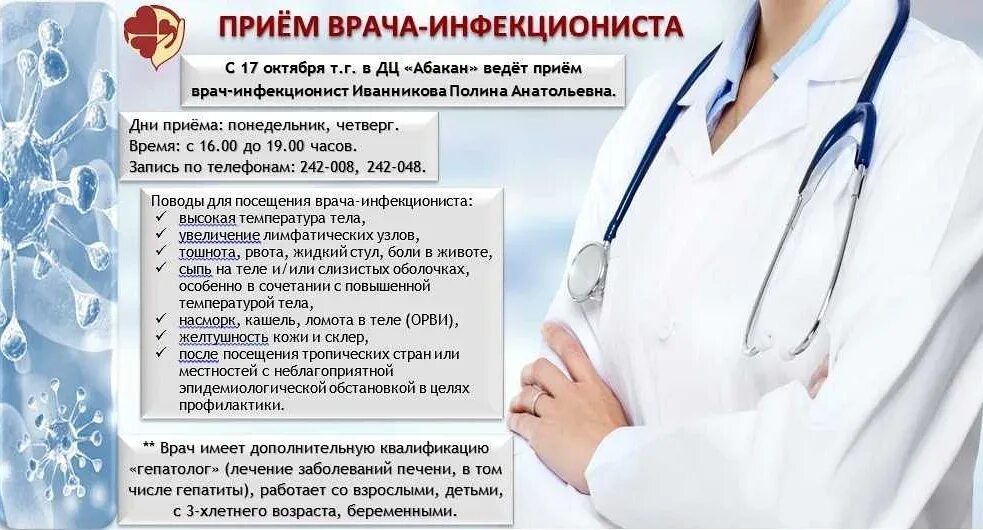 ПРИЁМ ВРАЧА-ИНФЕКЦИОНИСТА

С 17 октября т.г. в ДЦ «Абакан» ведёт приём врач-инфекционист Иванникова Полина Анатольевна.

Дни приёма: понедельник, четверг.
Время: с 16.00 до 19.00 часов.
Запись по телефонам: 242-008, 242-048.

Поводы для посещения врача-инфекциониста:
✓ высокая температура тела,
✓ увеличение лимфатических узлов,
✓ тошнота, рвота, жидкий стул, боли в животе,
✓ сыпь на теле и/или слизистых оболочках, особенно в сочетании с повышенной температурой тела,
✓ насморк, кашель, ломота в теле (ОРВИ),
✓ желтушность кожи и склер,
✓ после посещения тропических стран или местностей с неблагоприятной эпидемиологической обстановкой в целях профилактики.

** Врач имеет дополнительную квалификацию «гепатолог» (лечение заболеваний печени, в том числе гепатиты), работает со взрослыми, детьми, с 3-хлетнего возраста, беременными.